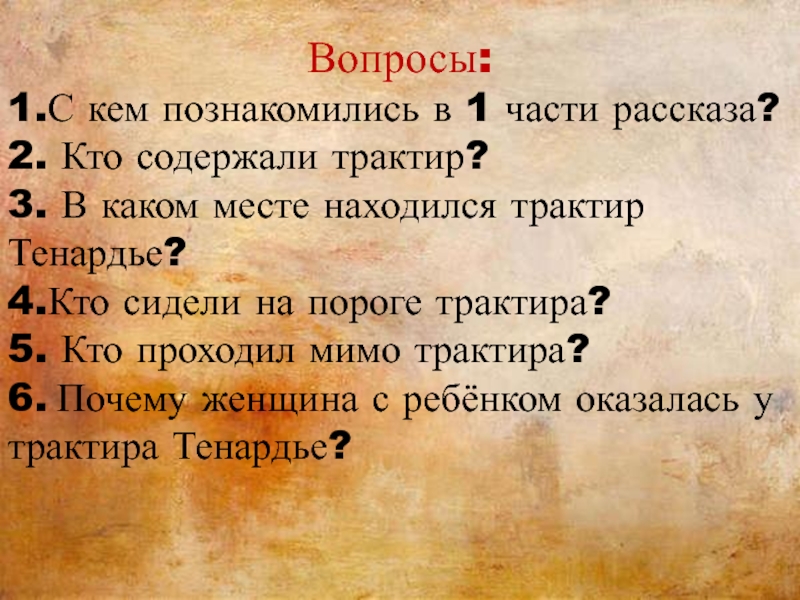 Вопросы:
1.С кем познакомились в 1 части рассказа?
2. Кто содержали трактир?
3. В каком месте находился трактир Тенардье?
4.Кто сидели на пороге трактира?
5. Кто проходил мимо трактира?
6. Почему женщина с ребёнком оказалась у трактира Тенардье?